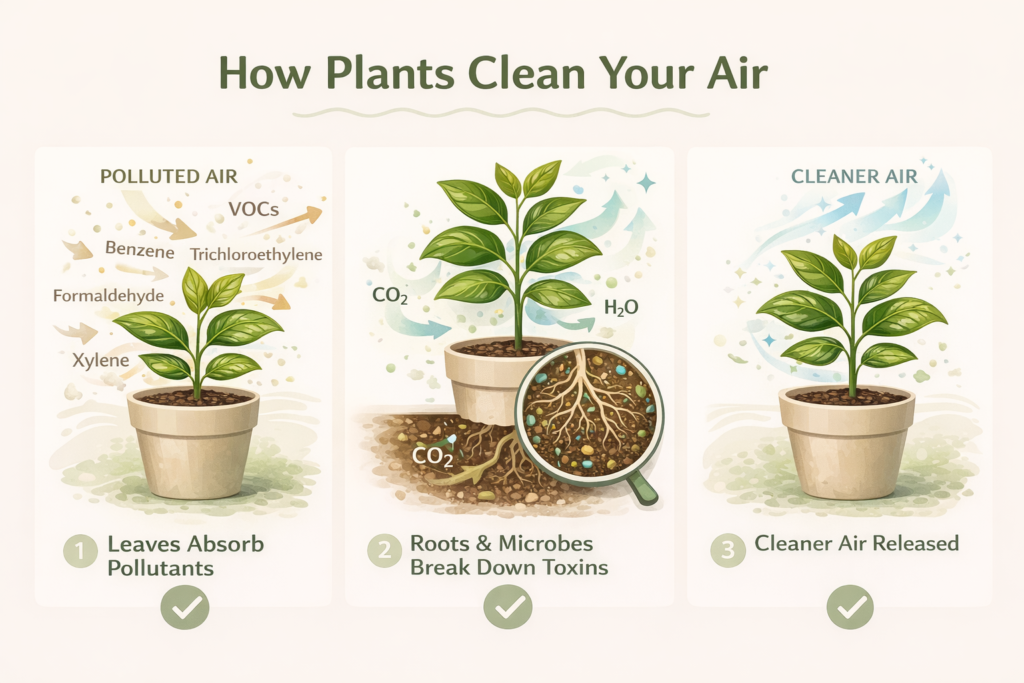 How Plants Clean Your Air

POLLUTED AIR

VOCs

Benzene

Trichloroethylene

Formaldehyde

Xylene

1 Leaves Absorb Pollutants

$CO_2$

$H_2O$

$CO_2$

2 Roots & Microbes Break Down Toxins

CLEANER AIR

3 Cleaner Air Released